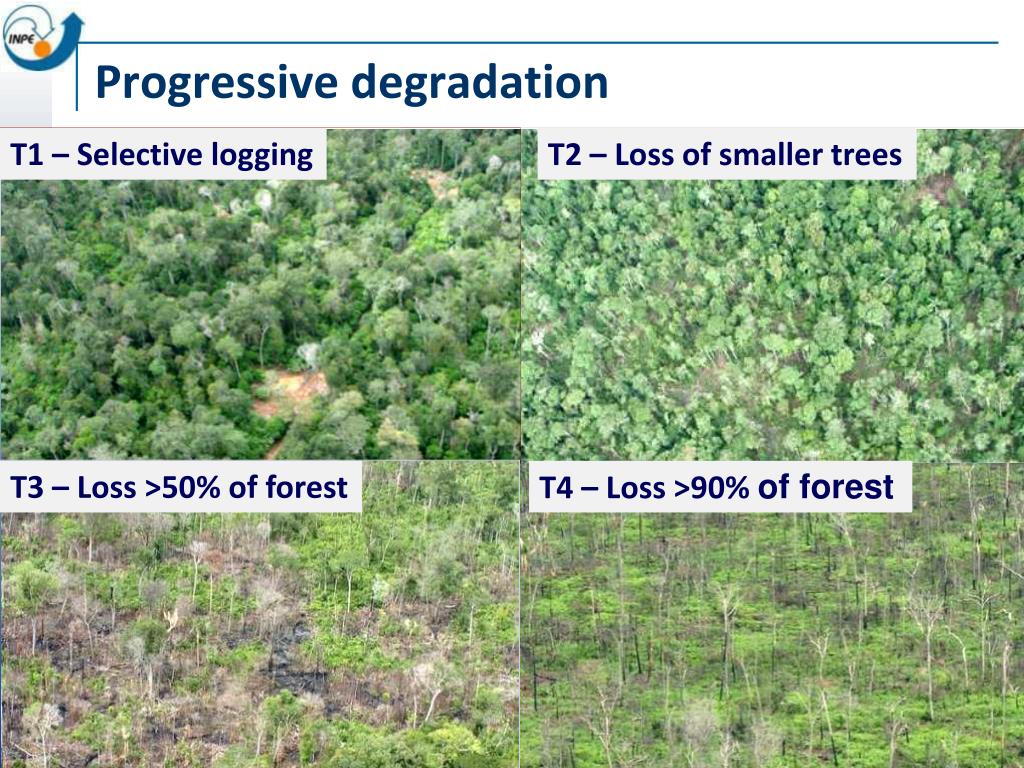 INPE

Progressive degradation

T1 – Selective logging

T2 – Loss of smaller trees

T3 – Loss >50% of forest

T4 – Loss >90% of forest